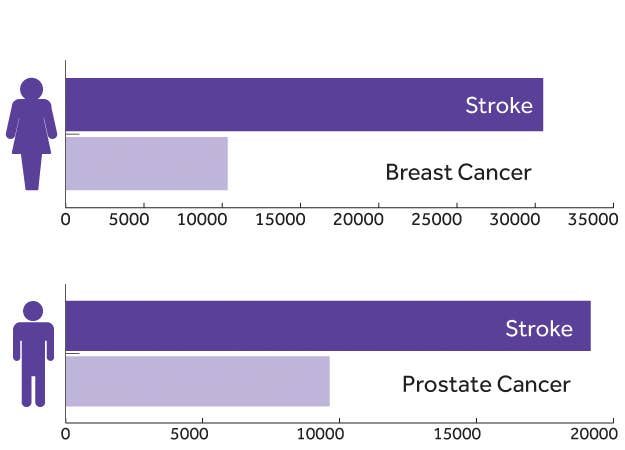 Stroke

Breast Cancer

0 5000 10000 15000 20000 25000 30000 35000

Stroke

Prostate Cancer

0 5000 10000 15000 20000